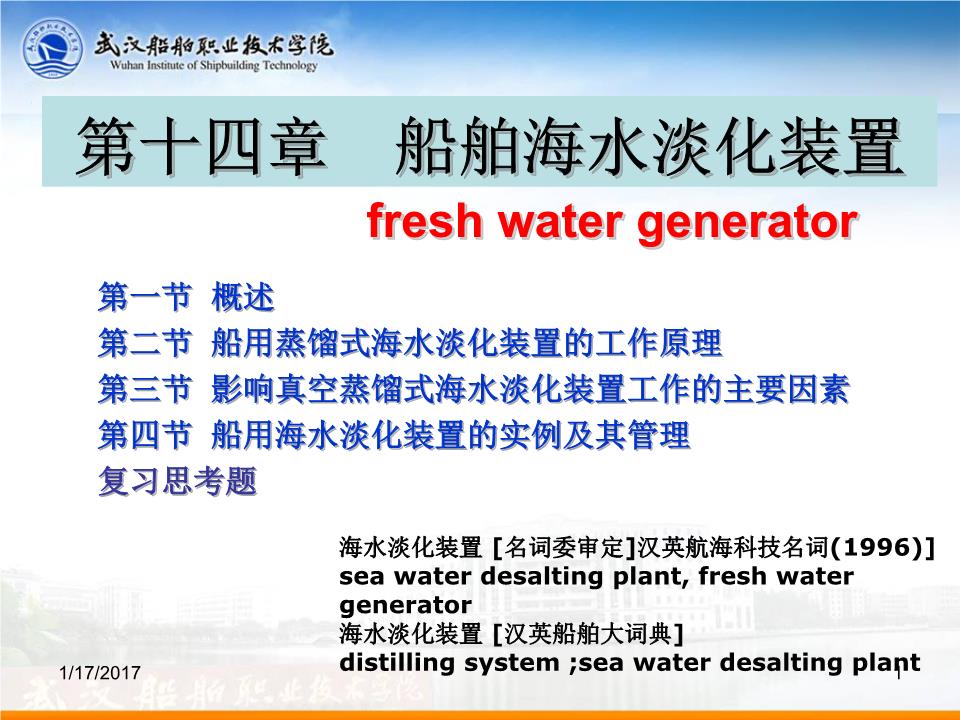 武汉船舶职业技术学院
Wuhan Institute of Shipbuilding Technology

第十四章　船舶海水淡化装置

fresh water generator

第一节 概述
第二节 船用蒸馏式海水淡化装置的工作原理
第三节 影响真空蒸馏式海水淡化装置工作的主要因素
第四节 船用海水淡化装置的实例及其管理
复习思考题

海水淡化装置 [名词委审定]汉英航海科技名词(1996)]
sea water desalting plant, fresh water generator
海水淡化装置 [汉英船舶大词典]
distilling system ;sea water desalting plant

1/17/2017

1

武汉船舶职业技术学院